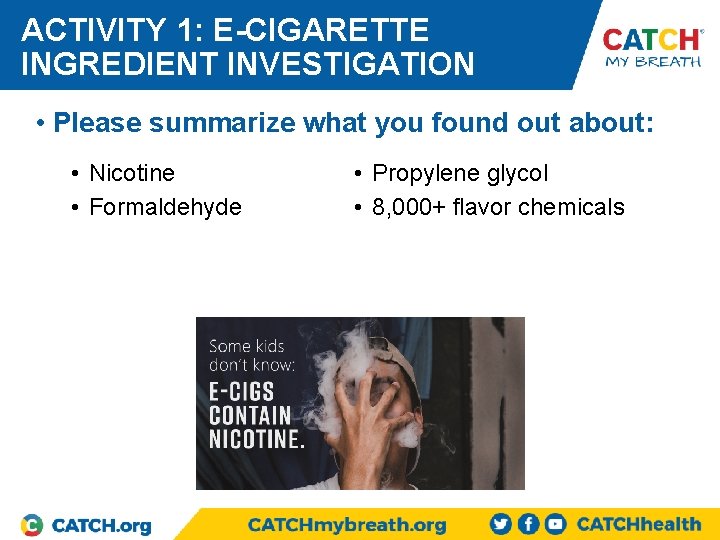 ACTIVITY 1: E-CIGARETTE INGREDIENT INVESTIGATION

CATCH® MY BREATH

• Please summarize what you found out about:

• Nicotine
• Formaldehyde

• Propylene glycol
• 8,000+ flavor chemicals

Some kids don't know:
E-CIGS CONTAIN NICOTINE.

CATCH.org

CATCHmybreath.org

CATCHhealth